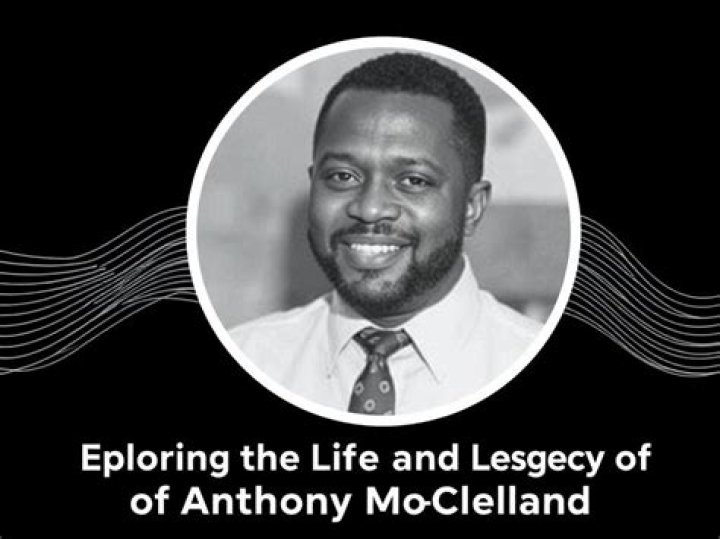 Eploring the Life and Lesgecy of of Anthony Mo-Clelland